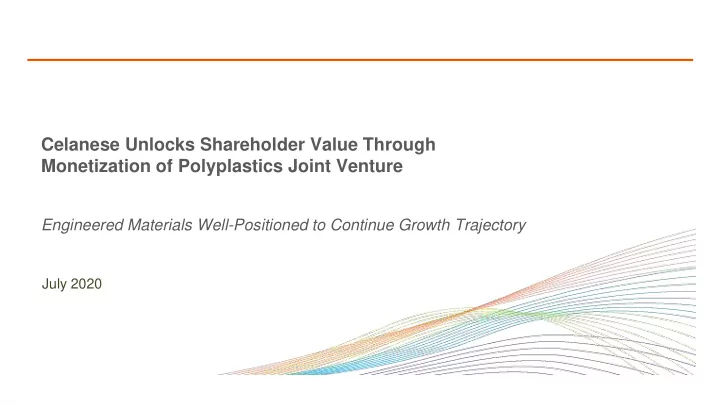 Celanese Unlocks Shareholder Value Through Monetization of Polyplastics Joint Venture

Engineered Materials Well-Positioned to Continue Growth Trajectory

July 2020